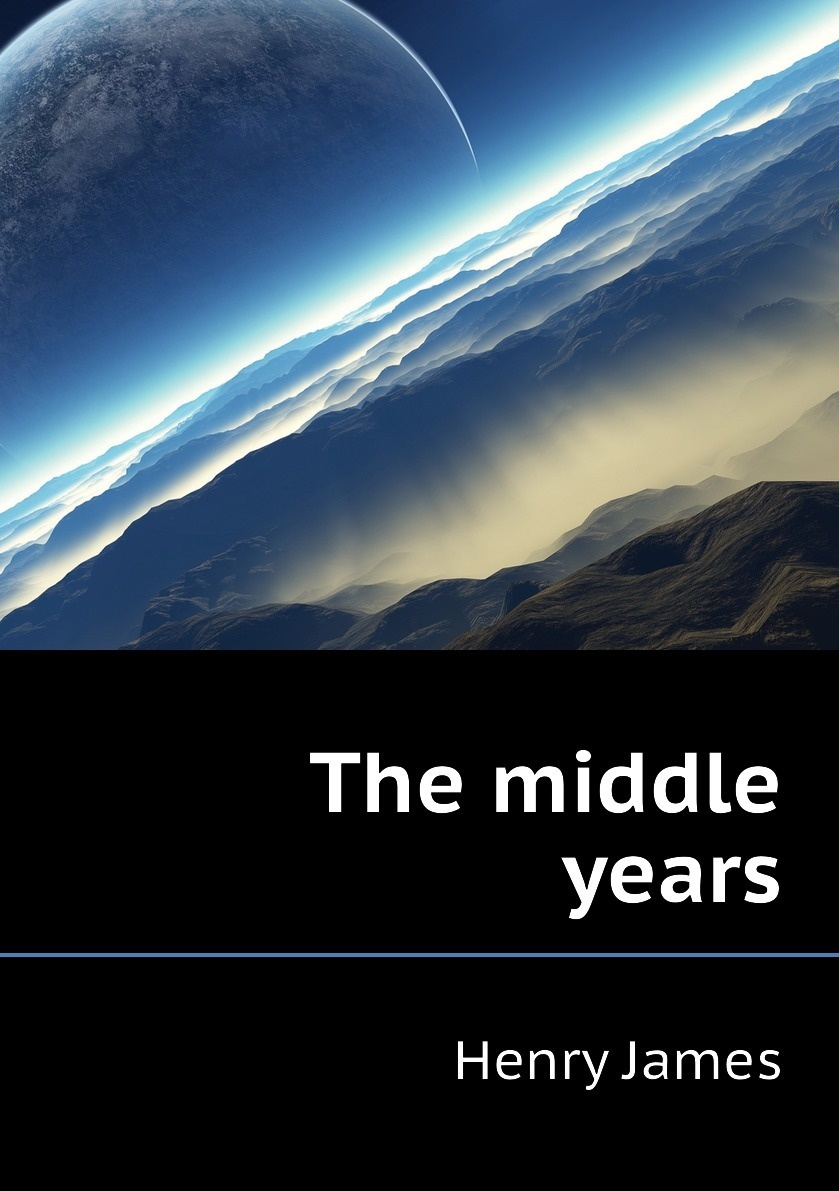 The middle years

Henry James